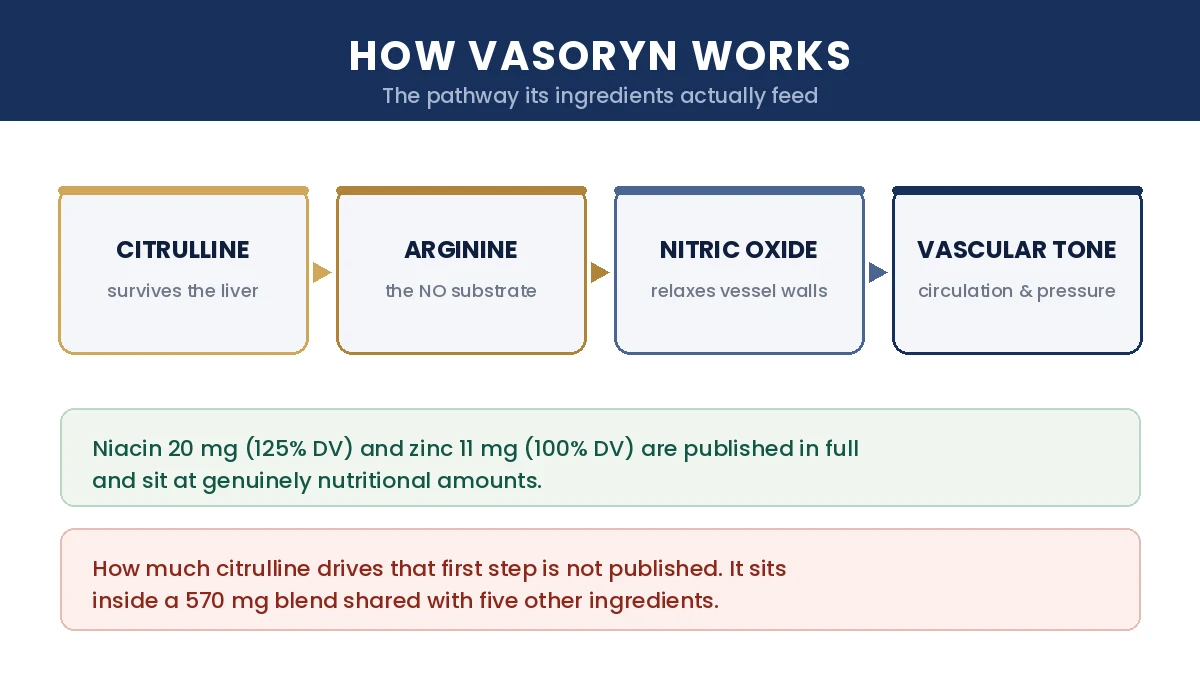 HOW VASORYN WORKS

The pathway its ingredients actually feed

CITRULLINE

survives the liver

ARGININE

the NO substrate

NITRIC OXIDE

relaxes vessel walls

VASCULAR TONE

circulation & pressure

Niacin 20 mg (125% DV) and zinc 11 mg (100% DV) are published in full and sit at genuinely nutritional amounts.

How much citrulline drives that first step is not published. It sits inside a 570 mg blend shared with five other ingredients.